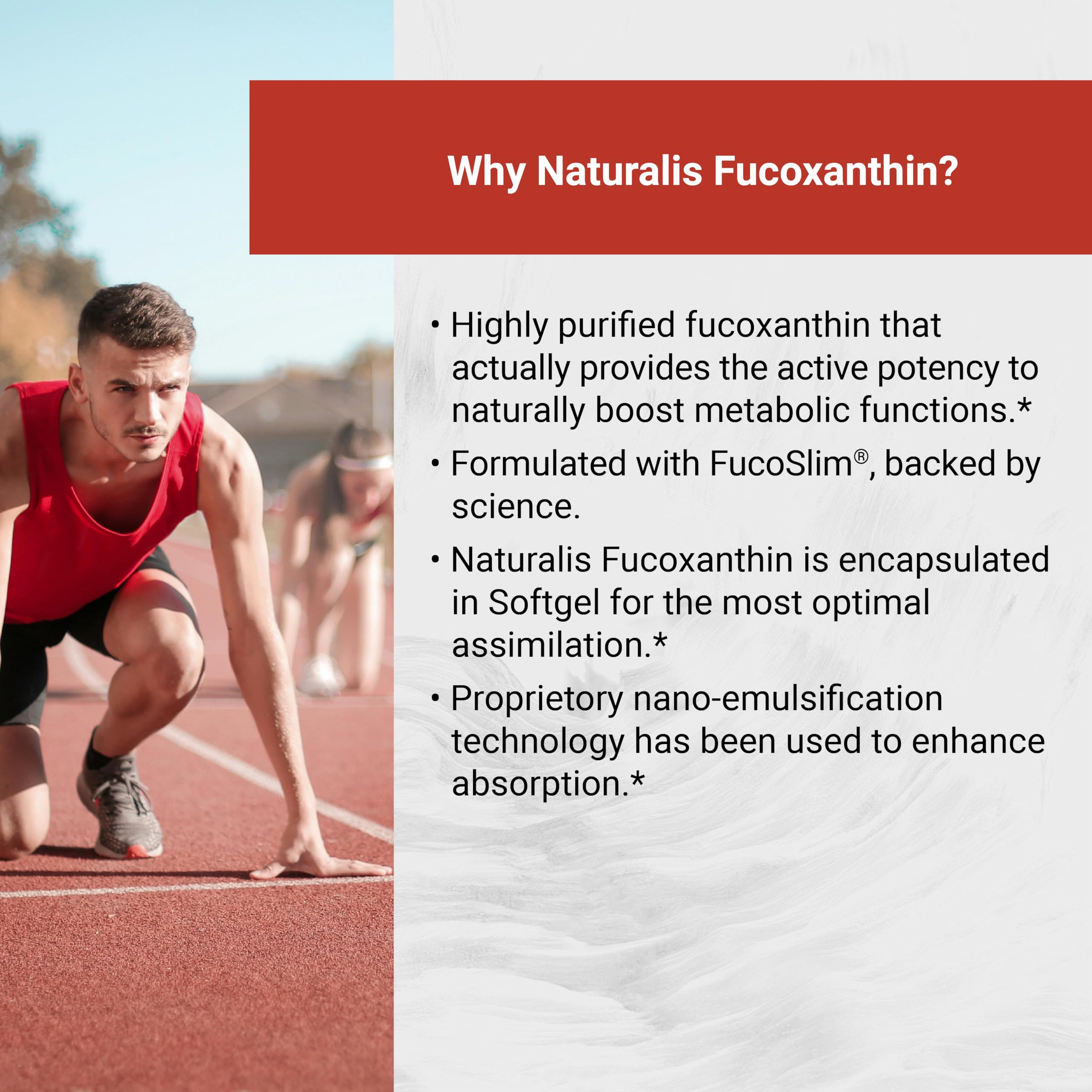 Why Naturalis Fucoxanthin?

• Highly purified fucoxanthin that actually provides the active potency to naturally boost metabolic functions.*

• Formulated with FucoSlim®, backed by science.

• Naturalis Fucoxanthin is encapsulated in Softgel for the most optimal assimilation.*

• Proprietory nano-emulsification technology has been used to enhance absorption.*